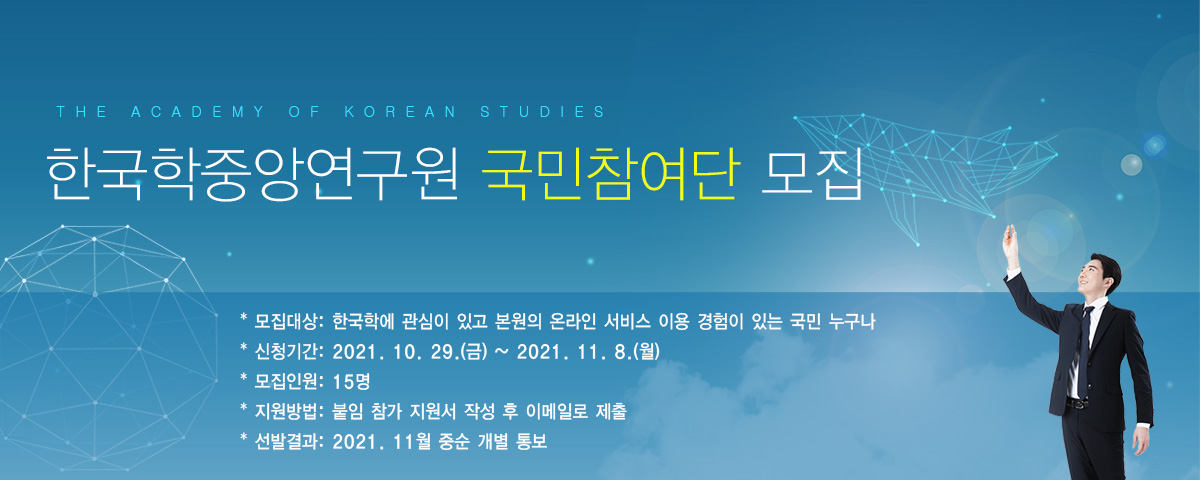 THE ACADEMY OF KOREAN STUDIES

한국학중앙연구원 국민참여단 모집

* 모집대상: 한국학에 관심이 있고 본원의 온라인 서비스 이용 경험이 있는 국민 누구나
* 신청기간: 2021. 10. 29.(금) ~ 2021. 11. 8.(월)
* 모집인원: 15명
* 지원방법: 붙임 참가 지원서 작성 후 이메일로 제출
* 선발결과: 2021. 11월 중순 개별 통보